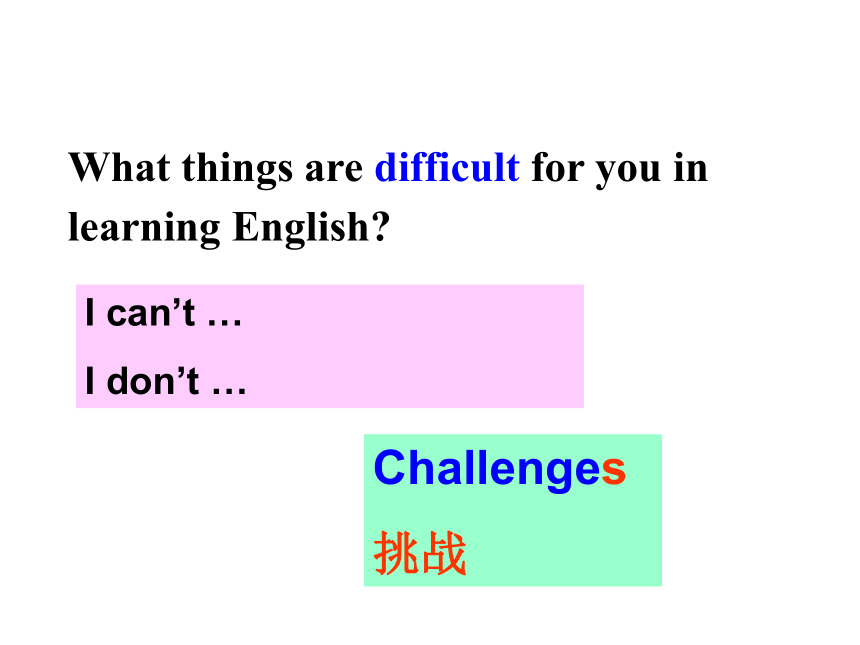 What things are difficult for you in learning English?

I can’t …

I don’t …

Challenges

挑战